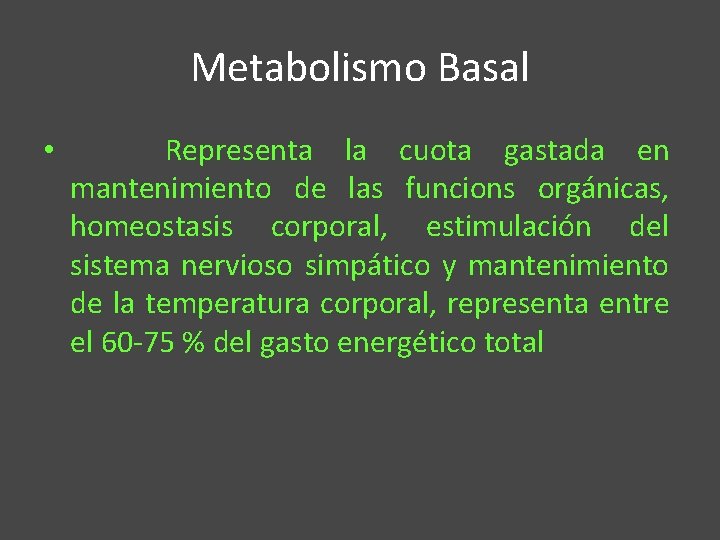 Metabolismo Basal

• Representa la cuota gastada en mantenimiento de las funcions orgánicas, homeostasis corporal, estimulación del sistema nervioso simpático y mantenimiento de la temperatura corporal, representa entre el 60-75 % del gasto energético total